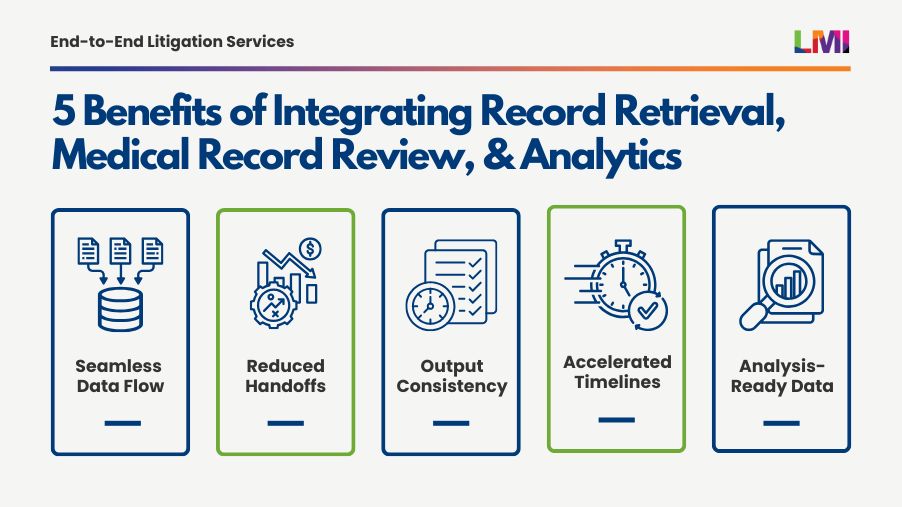 End-to-End Litigation Services

LMI

5 Benefits of Integrating Record Retrieval, Medical Record Review, & Analytics

Seamless Data Flow

Reduced Handoffs

Output Consistency

Accelerated Timelines

Analysis-Ready Data